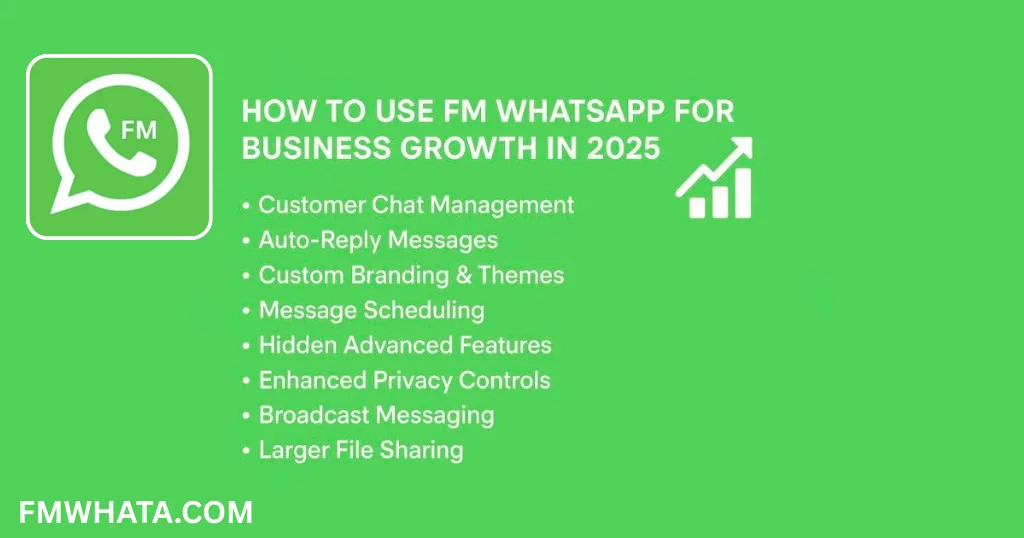 FM

HOW TO USE FM WHATSAPP FOR BUSINESS GROWTH IN 2025

• Customer Chat Management
• Auto-Reply Messages
• Custom Branding & Themes
• Message Scheduling
• Hidden Advanced Features
• Enhanced Privacy Controls
• Broadcast Messaging
• Larger File Sharing

FMWHATA.COM